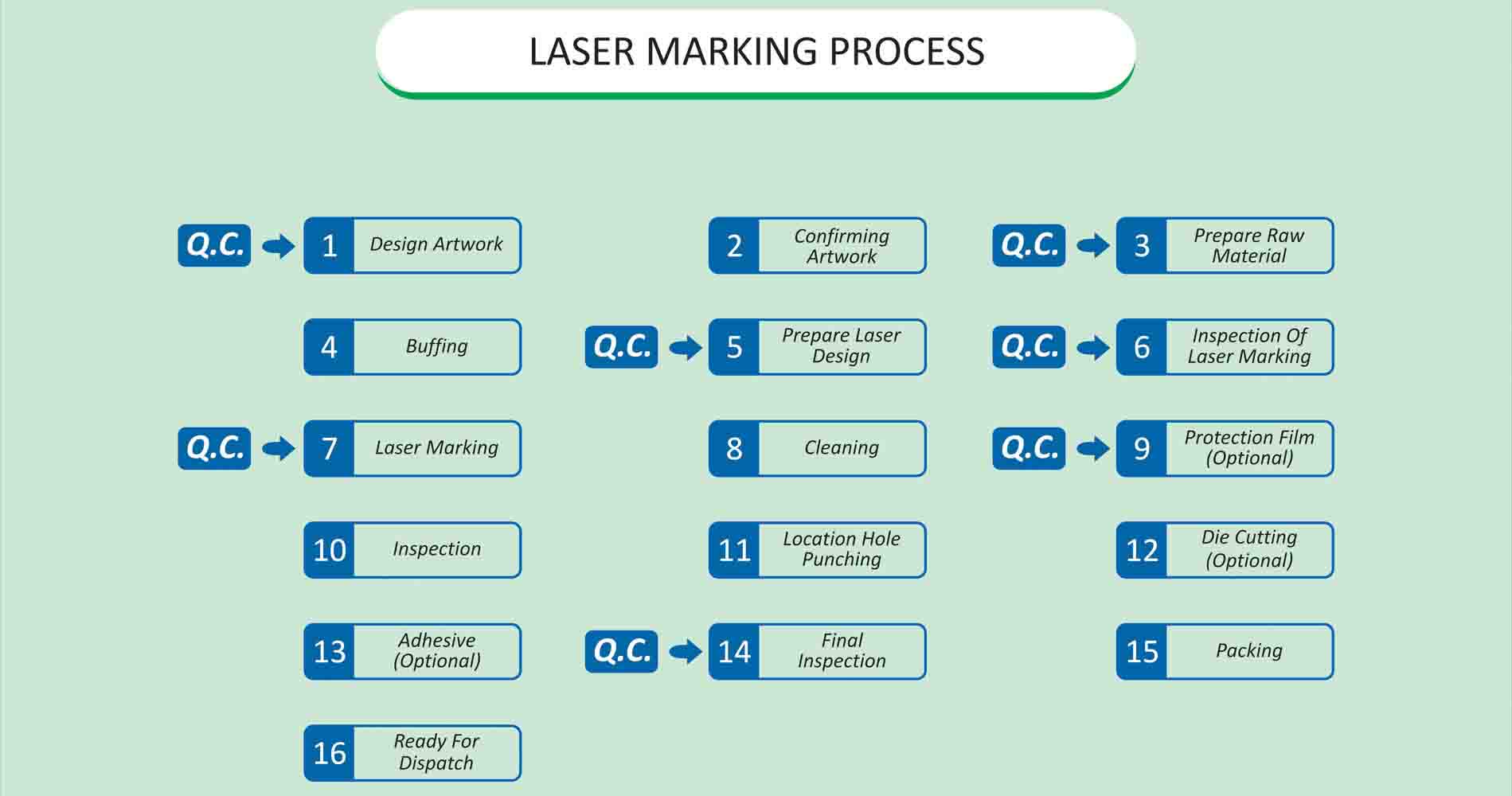 LASER MARKING PROCESS

Q.C. 1 Design Artwork

2 Confirming Artwork

Q.C. 3 Prepare Raw Material

4 Buffing

Q.C. 5 Prepare Laser Design

Q.C. 6 Inspection Of Laser Marking

Q.C. 7 Laser Marking

8 Cleaning

Q.C. 9 Protection Film (Optional)

10 Inspection

11 Location Hole Punching

12 Die Cutting (Optional)

13 Adhesive (Optional)

Q.C. 14 Final Inspection

15 Packing

16 Ready For Dispatch